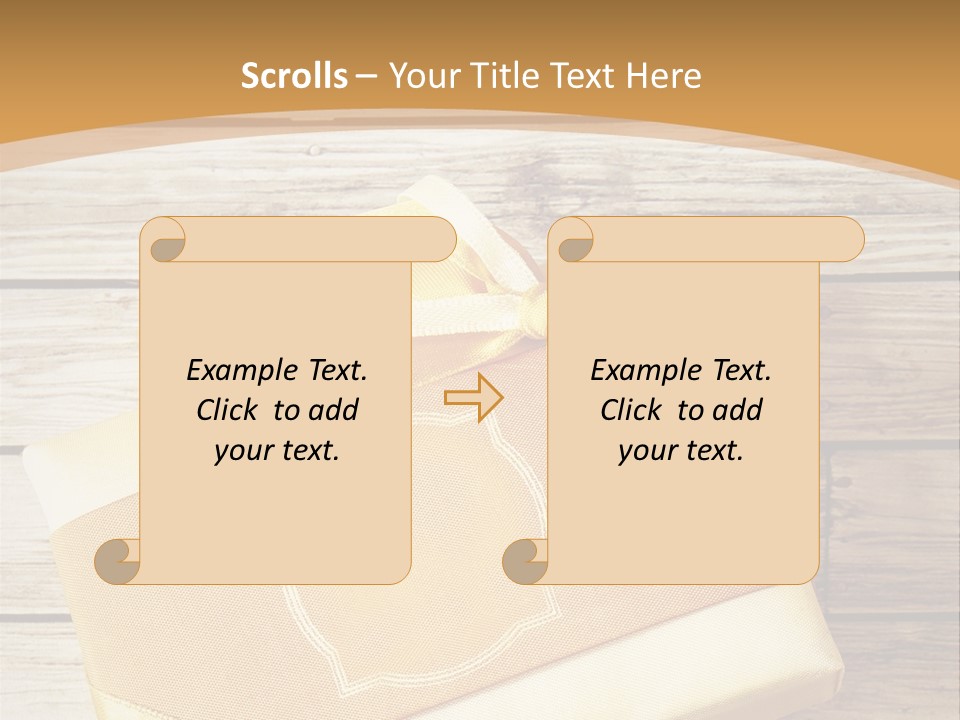 Scrolls – Your Title Text Here

Example Text. Click to add your text.

Example Text. Click to add your text.